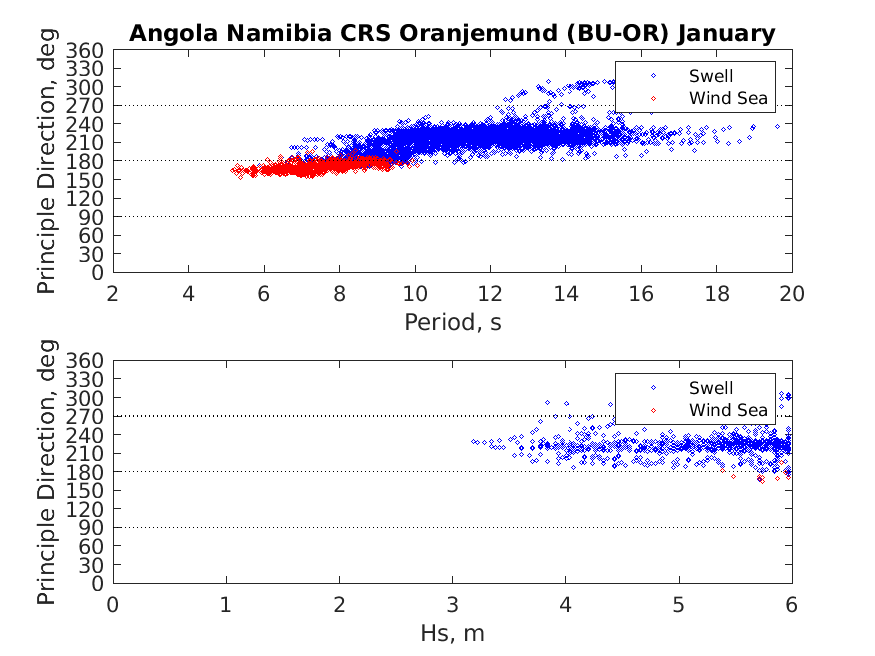 Angola Namibia CRS Oranjemund (BU-OR) January

Principle Direction, deg
360
330
300
270
240
210
180
150
120
90
60
30
0

Swell
Wind Sea

2 4 6 8 10 12 14 16 18 20
Period, s

Principle Direction, deg
360
330
300
270
240
210
180
150
120
90
60
30
0

Swell
Wind Sea

0 1 2 3 4 5 6
Hs, m